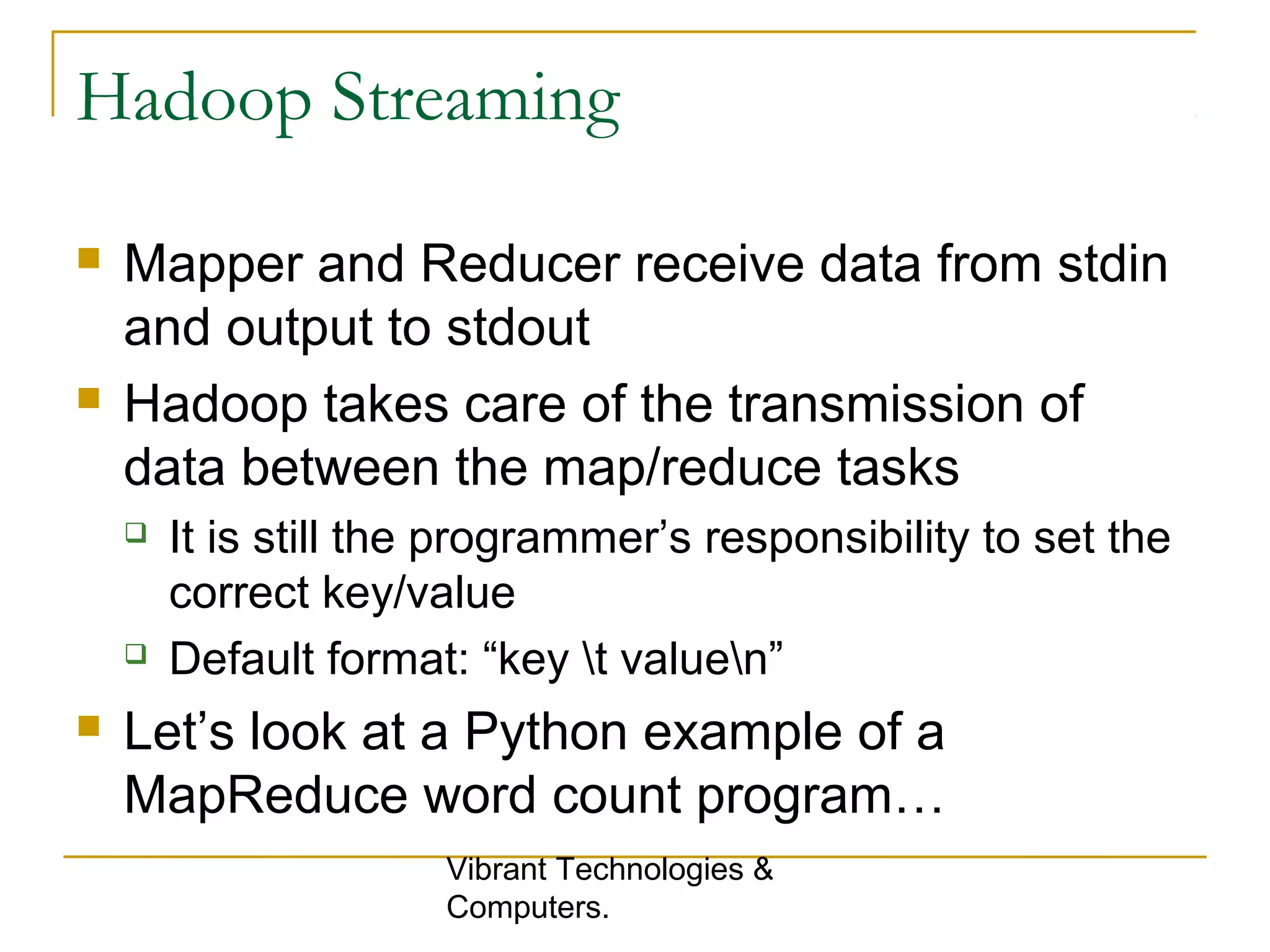 Hadoop Streaming

Mapper and Reducer receive data from stdin and output to stdout

Hadoop takes care of the transmission of data between the map/reduce tasks

It is still the programmer’s responsibility to set the correct key/value

Default format: “key \t value\n”

Let’s look at a Python example of a MapReduce word count program…

Vibrant Technologies & Computers.